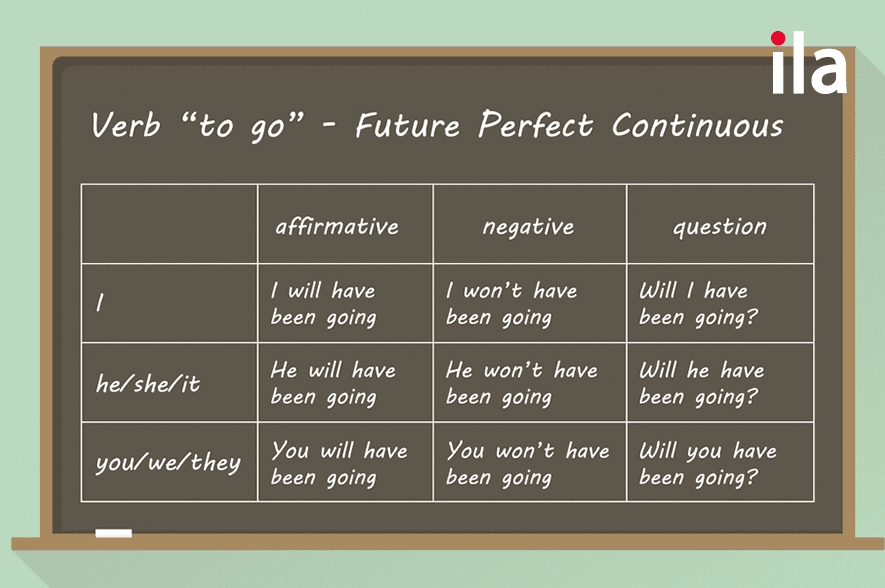 ila

Verb “to go” - Future Perfect Continuous

| | affirmative | negative | question |
|---|---|---|---|
| I | I will have been going | I won’t have been going | Will I have been going? |
| he/she/it | He will have been going | He won’t have been going | Will he have been going? |
| you/we/they | You will have been going | You won’t have been going | Will you have been going? |